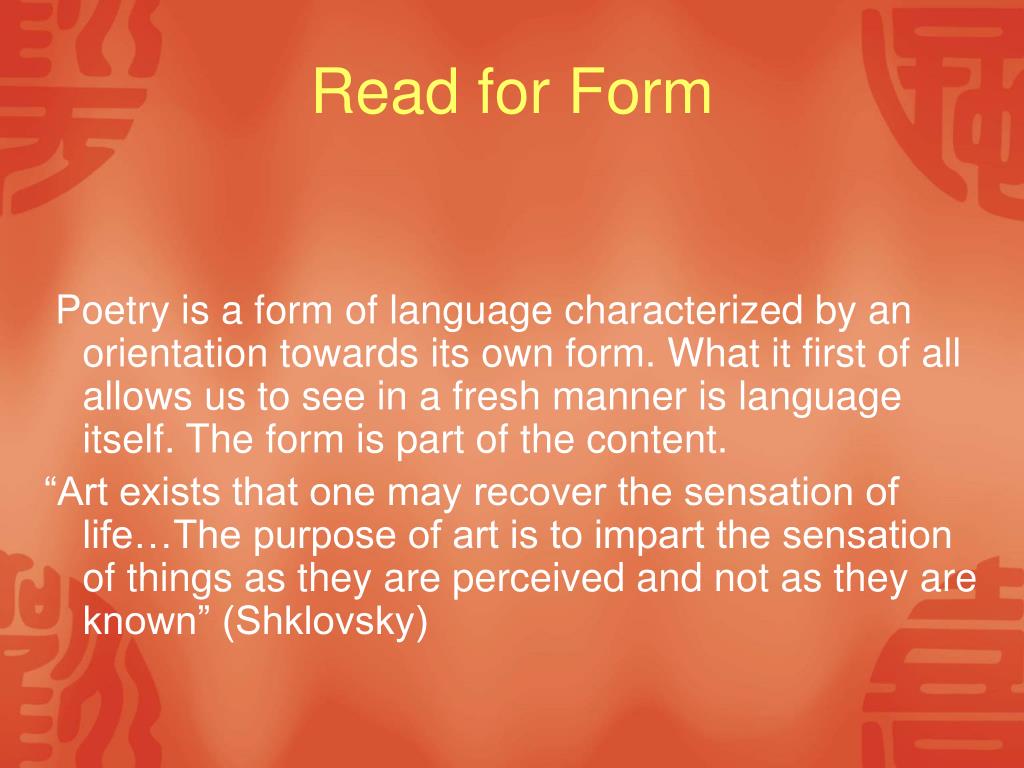 Read for Form

Poetry is a form of language characterized by an orientation towards its own form. What it first of all allows us to see in a fresh manner is language itself. The form is part of the content.

“Art exists that one may recover the sensation of life…The purpose of art is to impart the sensation of things as they are perceived and not as they are known” (Shklovsky)